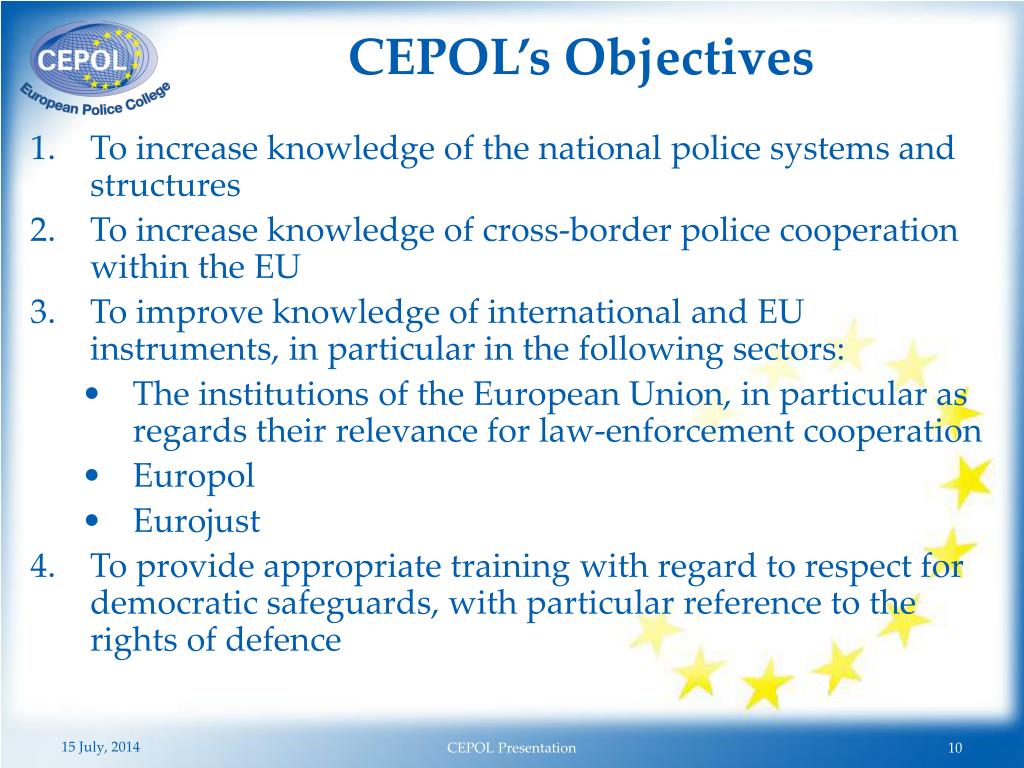 CEPOL
European Police College

CEPOL's Objectives

1. To increase knowledge of the national police systems and structures
2. To increase knowledge of cross-border police cooperation within the EU
3. To improve knowledge of international and EU instruments, in particular in the following sectors:
• The institutions of the European Union, in particular as regards their relevance for law-enforcement cooperation
• Europol
• Eurojust
4. To provide appropriate training with regard to respect for democratic safeguards, with particular reference to the rights of defence

15 July, 2014
CEPOL Presentation
10